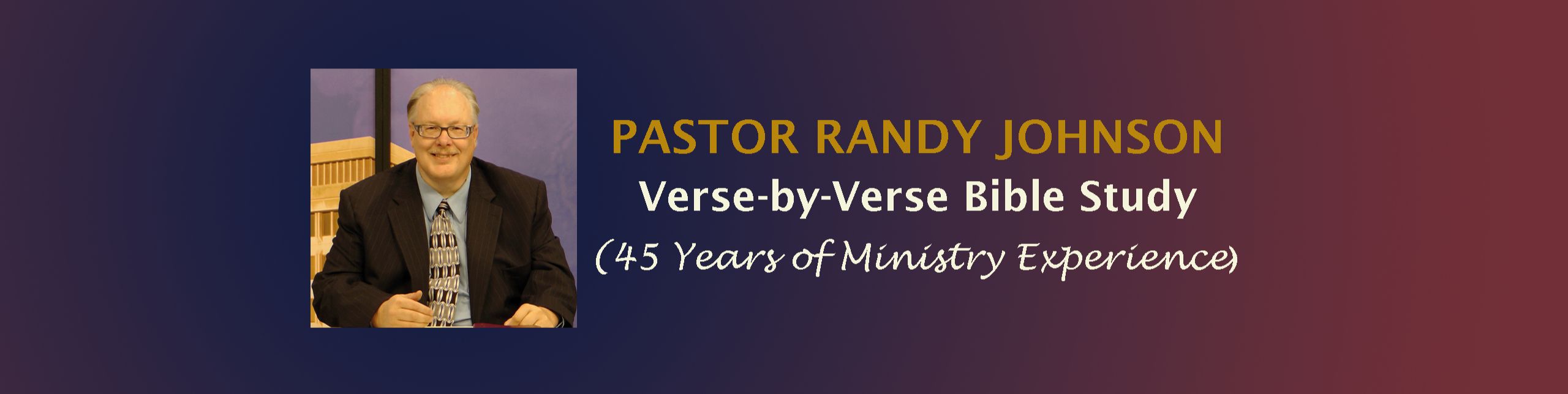 PASTOR RANDY JOHNSON
Verse-by-Verse Bible Study
(45 Years of Ministry Experience)